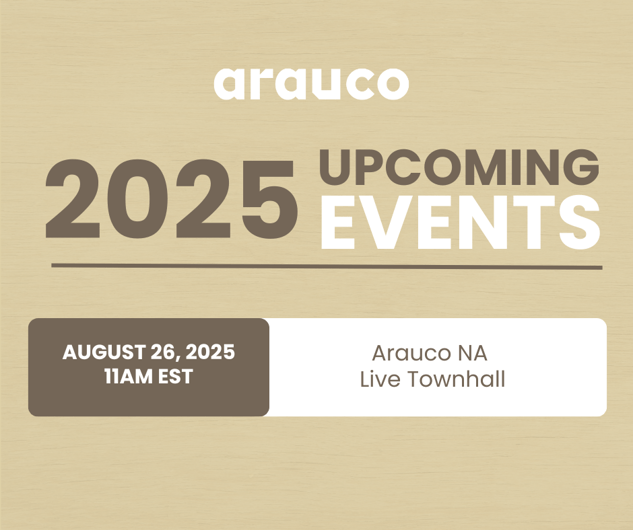 arauco

2025 UPCOMING EVENTS

AUGUST 26, 2025
11AM EST

Arauco NA
Live Townhall